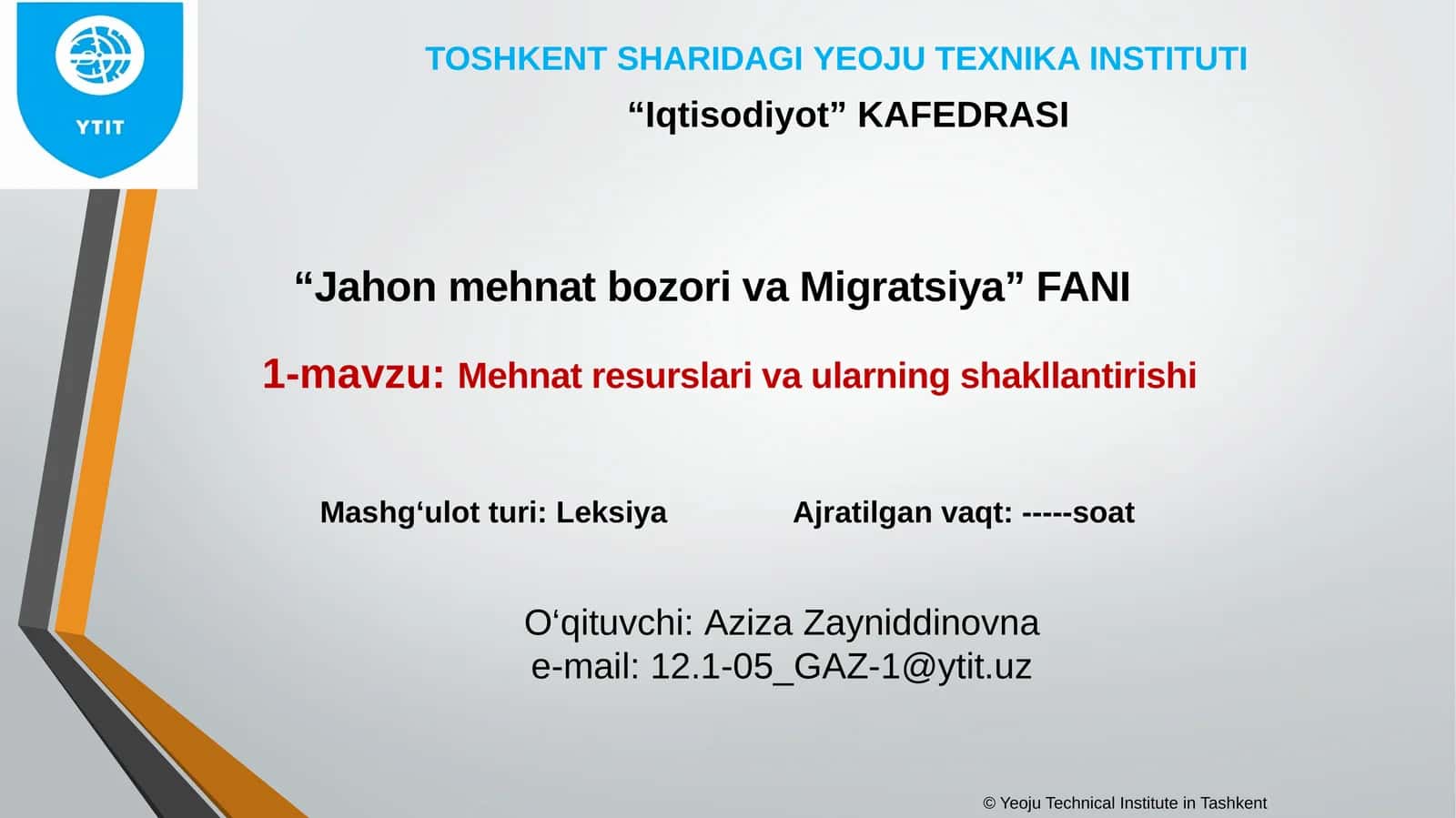 YTIT

TOSHKENT SHARIDAGI YEOJU TEXNIKA INSTITUTI
“Iqtisodiyot” KAFEDRASI

“Jahon mehnat bozori va Migratsiya” FANI

1-mavzu: Mehnat resurslari va ularning shakllantirishi

Mashg‘ulot turi: Leksiya

Ajratilgan vaqt: -----soat

O‘qituvchi: Aziza Zayniddinovna
e-mail: 12.1-05_GAZ-1@ytit.uz

© Yeoju Technical Institute in Tashkent